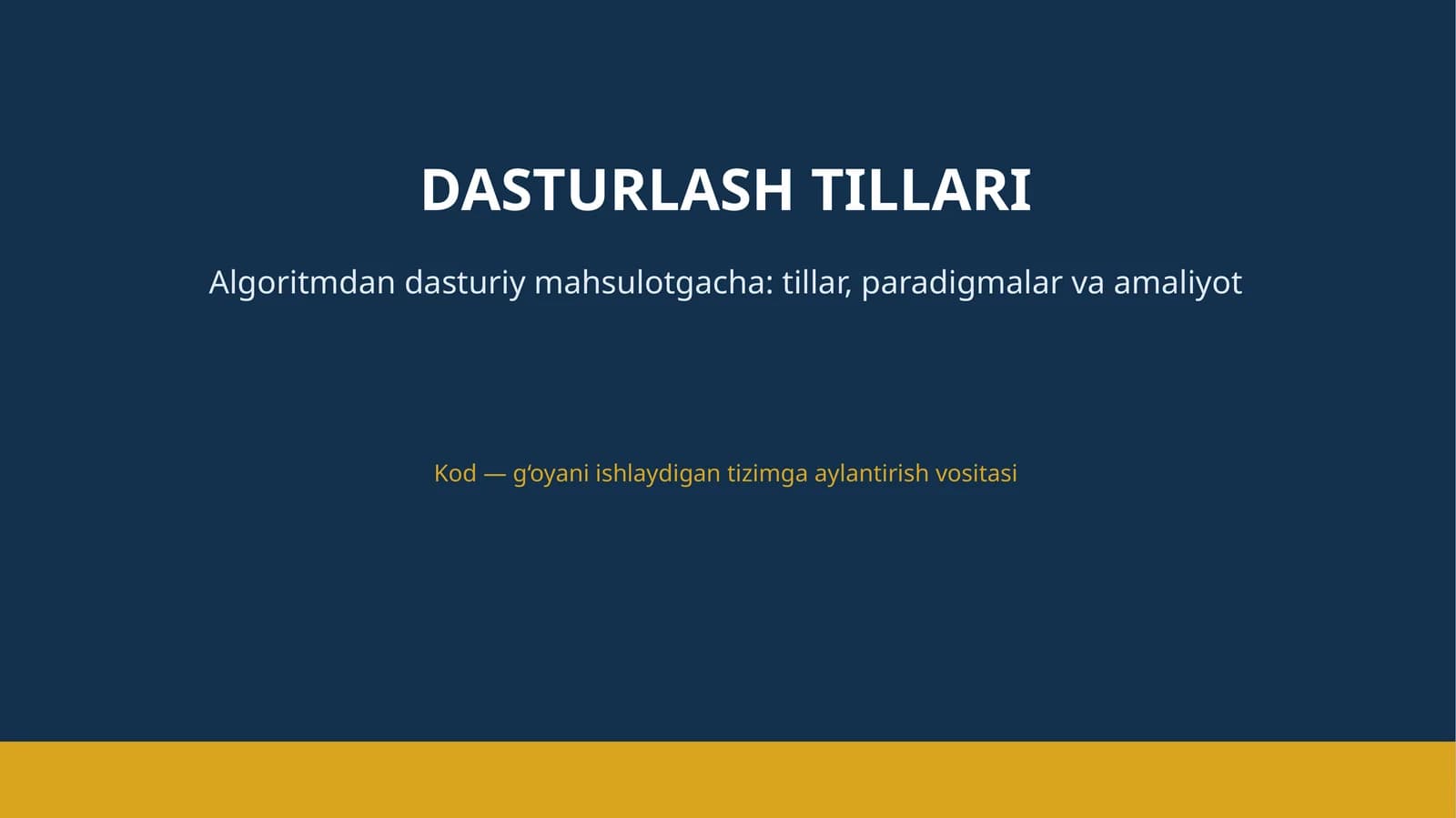 DASTURLASH TILLARI

Algoritmdan dasturiy mahsulotgacha: tillar, paradigmalar va amaliyot

Kod — g'oyani ishlaydigan tizimga aylantirish vositasi